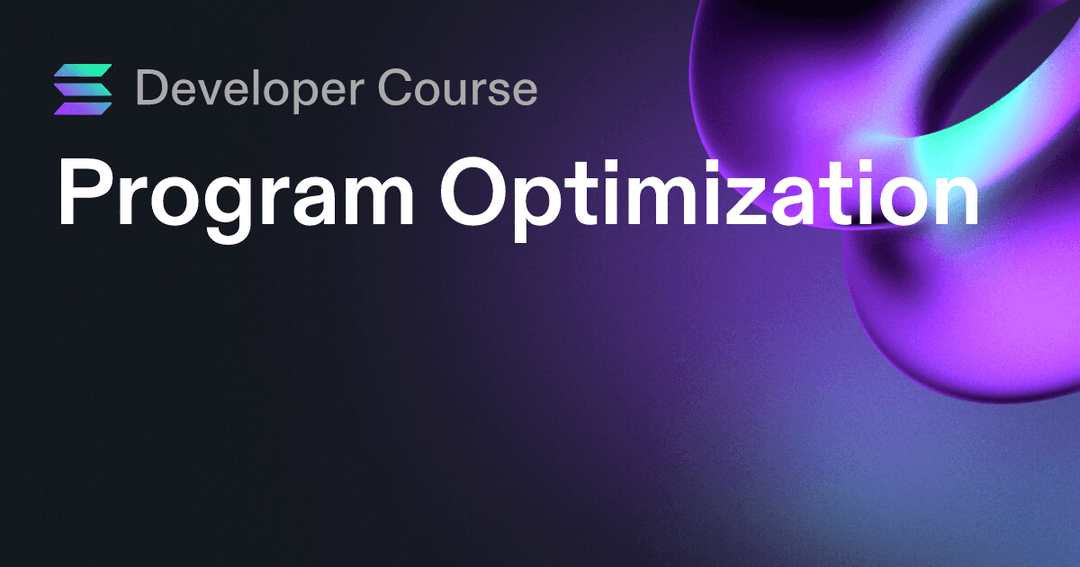 Developer Course

Program Optimization